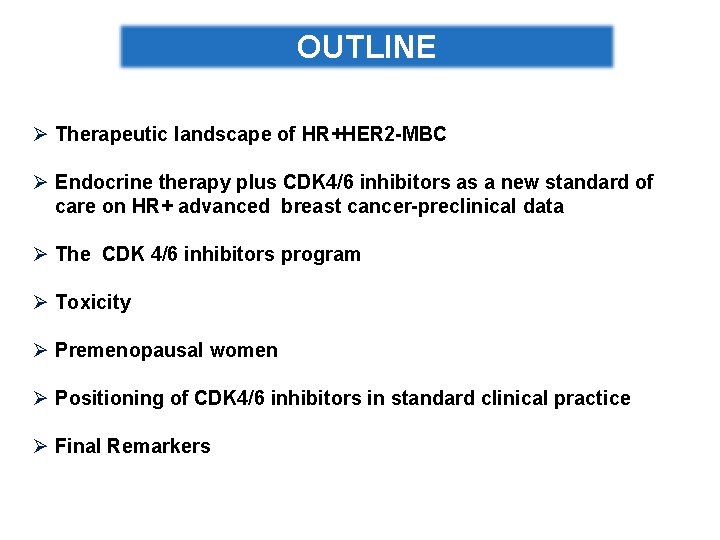 OUTLINE

➢ Therapeutic landscape of HR+HER2-MBC

➢ Endocrine therapy plus CDK4/6 inhibitors as a new standard of care on HR+ advanced breast cancer-preclinical data

➢ The CDK 4/6 inhibitors program

➢ Toxicity

➢ Premenopausal women

➢ Positioning of CDK4/6 inhibitors in standard clinical practice

➢ Final Remarkers